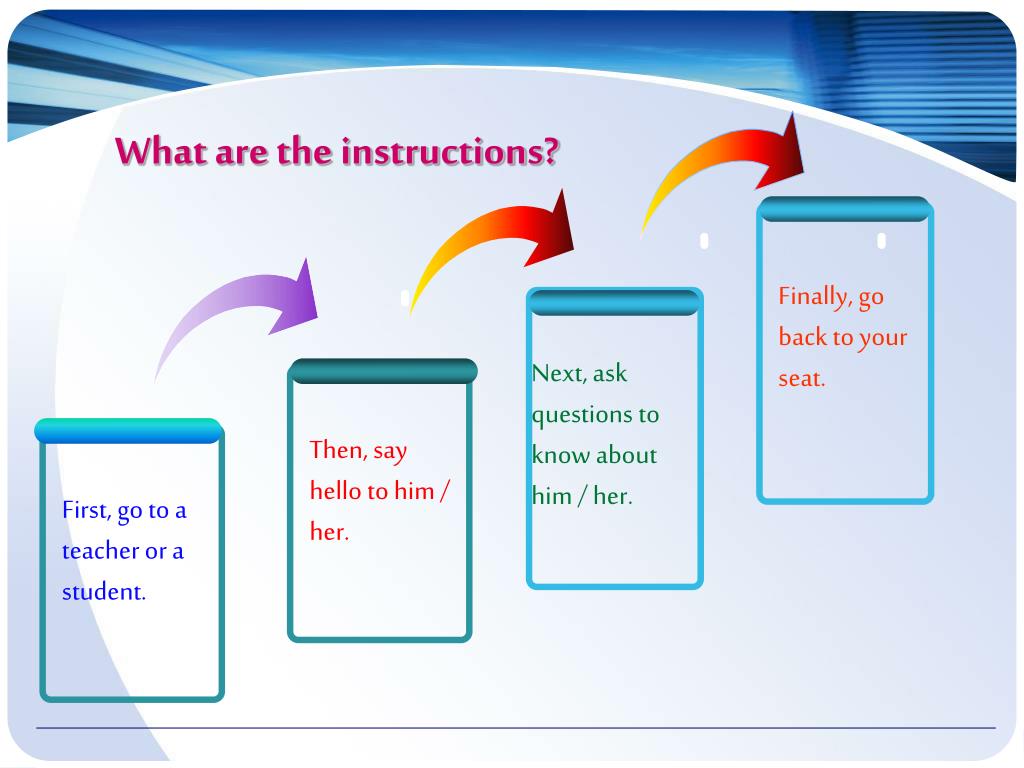 What are the instructions?

First, go to a teacher or a student.

Then, say hello to him / her.

Next, ask questions to know about him / her.

Finally, go back to your seat.